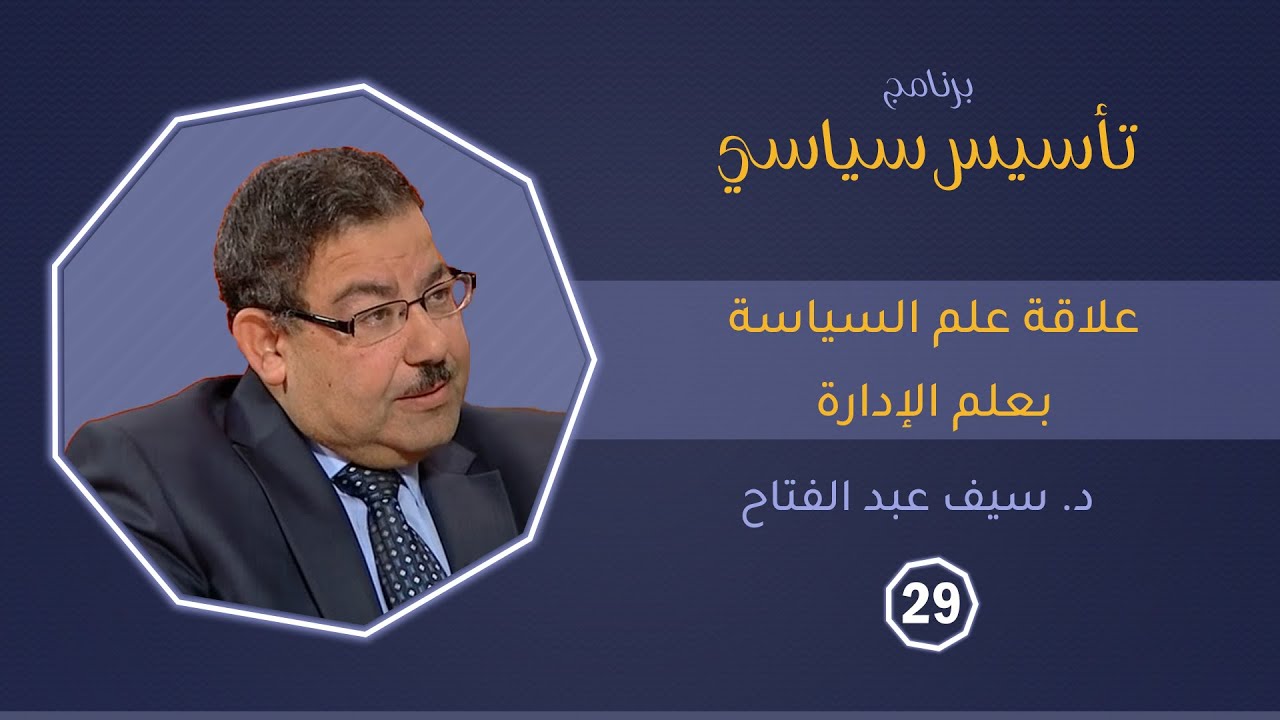 برنامج
تأسيس سياسي

علاقة علم السياسة
بعلم الإدارة

د. سيف عبد الفتاح

29